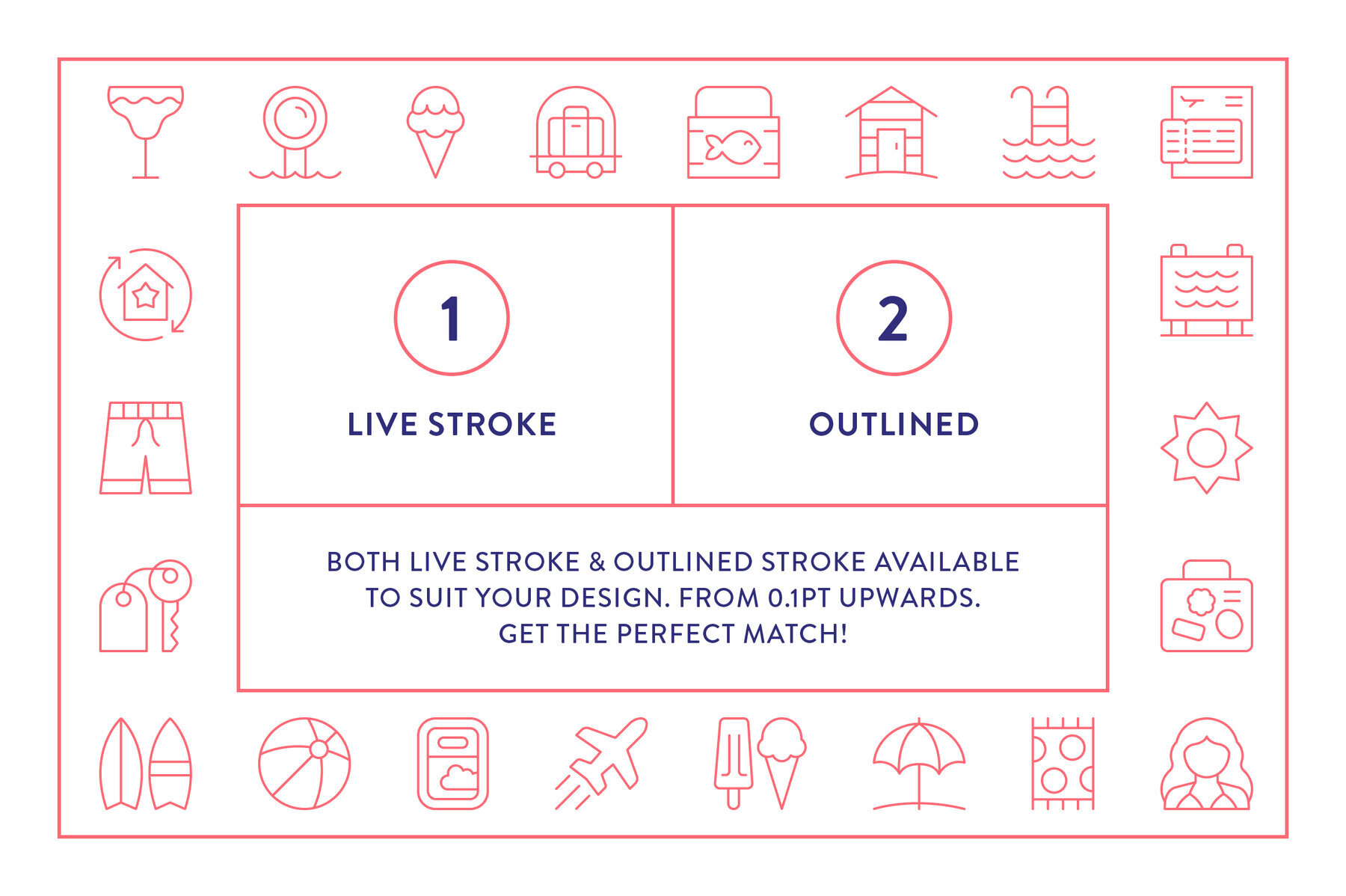 1

LIVE STROKE

2

OUTLINED

BOTH LIVE STROKE & OUTLINED STROKE AVAILABLE TO SUIT YOUR DESIGN. FROM 0.1PT UPWARDS. GET THE PERFECT MATCH!